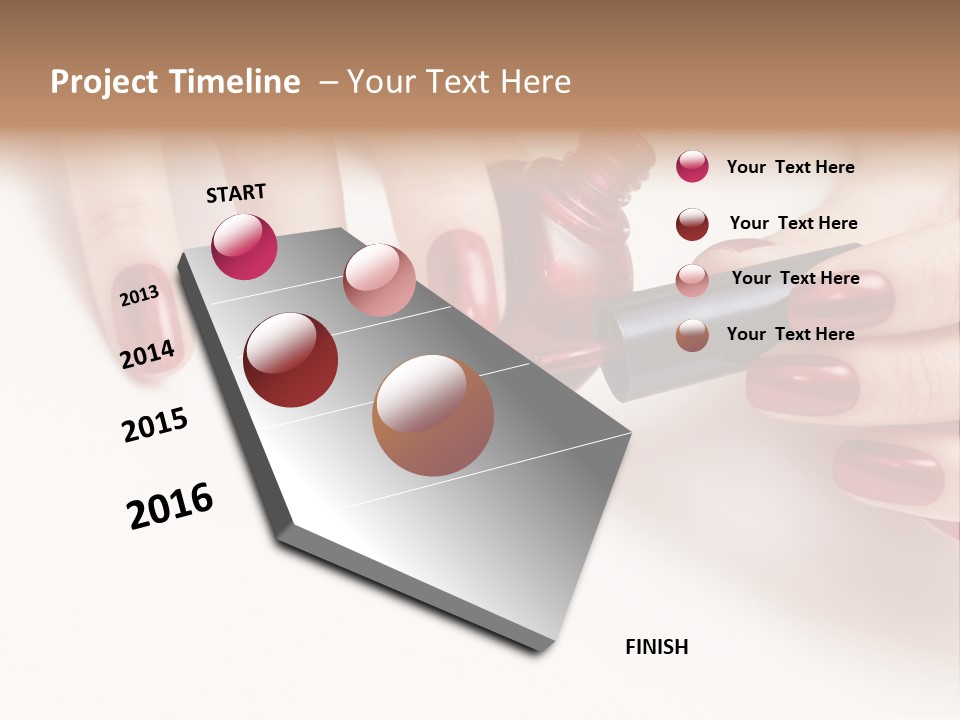 Project Timeline – Your Text Here

START

2013

2014

2015

2016

FINISH

Your Text Here

Your Text Here

Your Text Here

Your Text Here